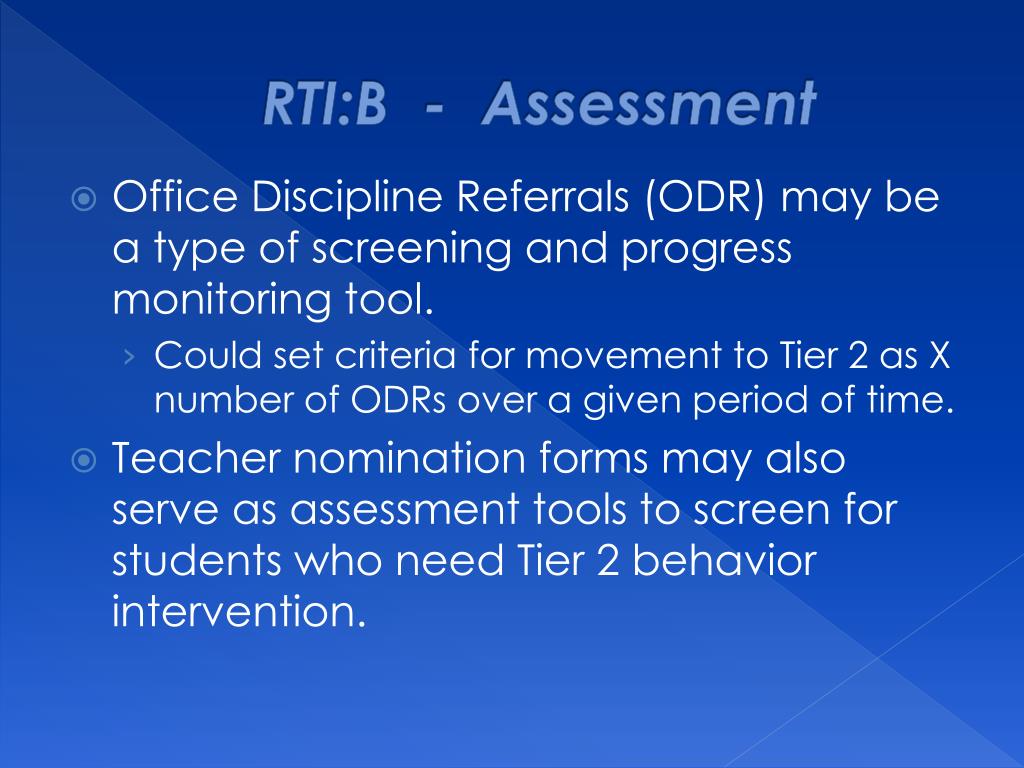 RTI:B - Assessment

Office Discipline Referrals (ODR) may be a type of screening and progress monitoring tool.

› Could set criteria for movement to Tier 2 as X number of ODRs over a given period of time.

Teacher nomination forms may also serve as assessment tools to screen for students who need Tier 2 behavior intervention.